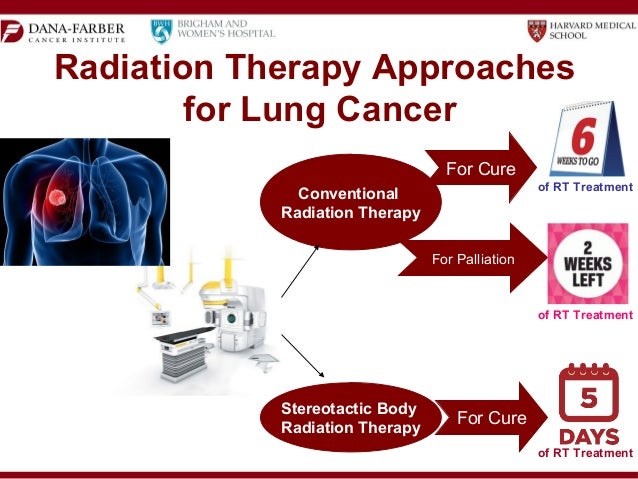 DANA-FARBER CANCER INSTITUTE

BWH BRIGHAM AND WOMEN'S HOSPITAL

HARVARD MEDICAL SCHOOL

Radiation Therapy Approaches for Lung Cancer

Conventional Radiation Therapy

For Cure

6 WEEKS TO GO

of RT Treatment

For Palliation

2 WEEKS LEFT

of RT Treatment

Stereotactic Body Radiation Therapy

For Cure

5 DAYS

of RT Treatment